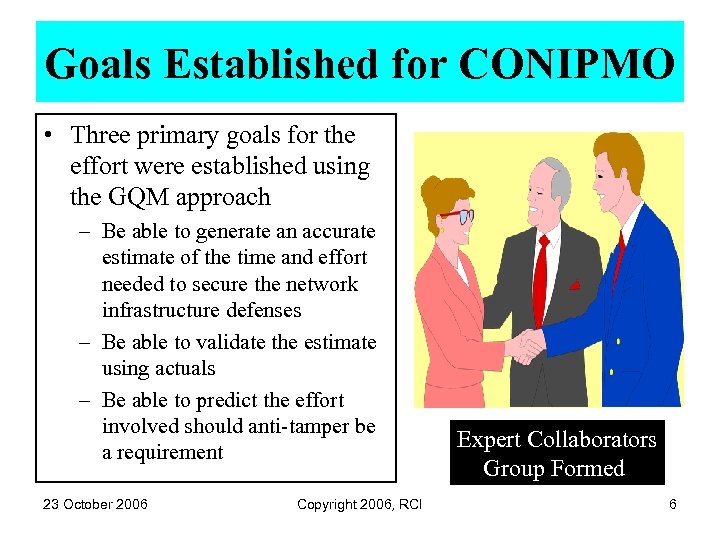 Goals Established for CONIPMO

• Three primary goals for the effort were established using the GQM approach
– Be able to generate an accurate estimate of the time and effort needed to secure the network infrastructure defenses
– Be able to validate the estimate using actuals
– Be able to predict the effort involved should anti-tamper be a requirement

Expert Collaborators Group Formed

23 October 2006

Copyright 2006, RCI

6